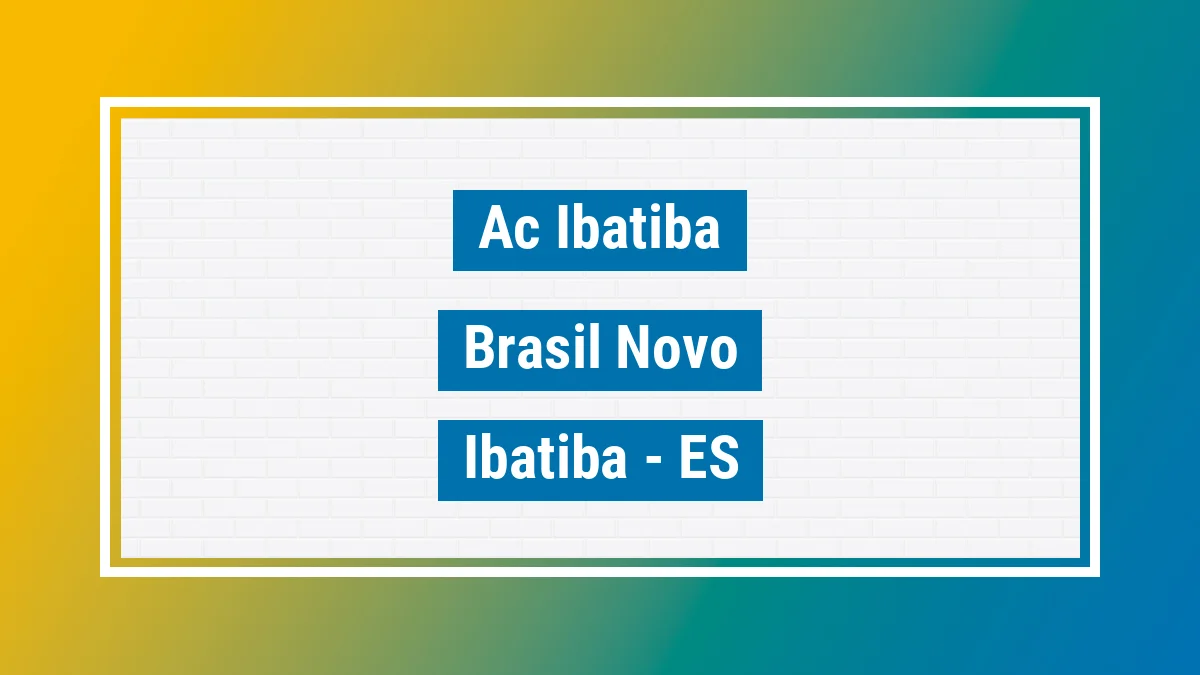 Ac Ibatiba

Brasil Novo

Ibatiba - ES